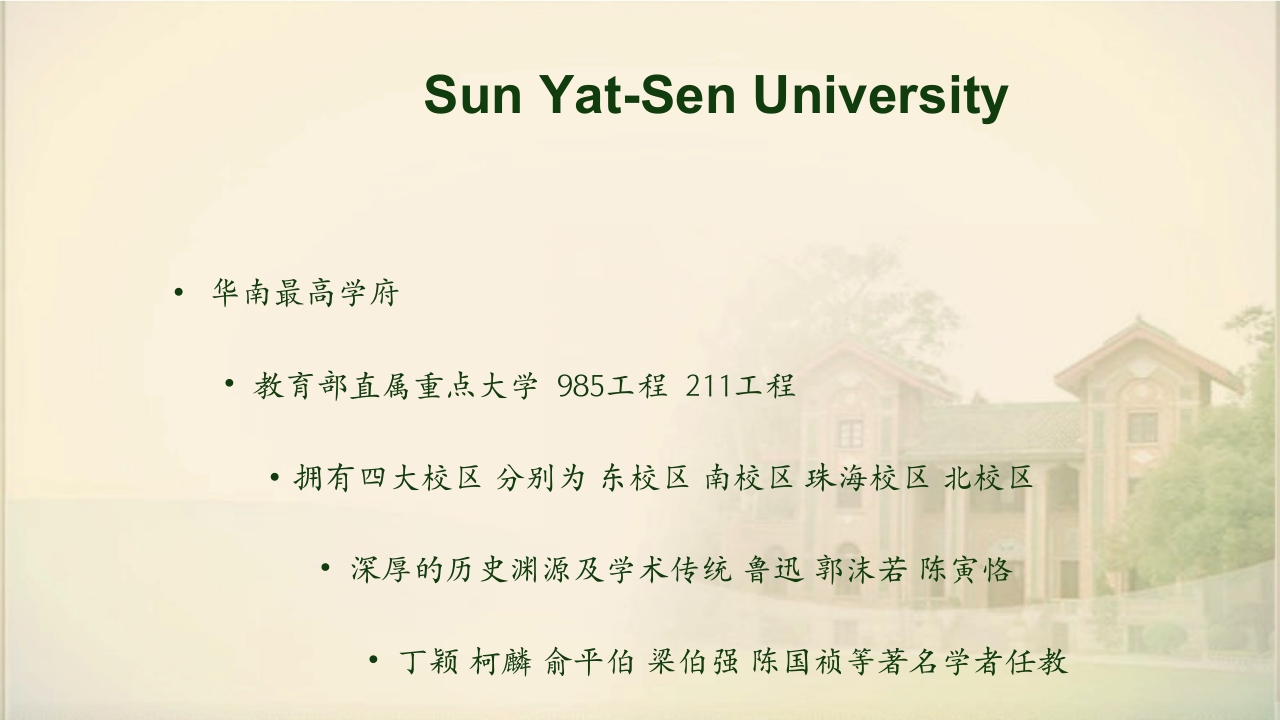 Sun Yat-Sen University

• 华南最高学府

• 教育部直属重点大学 985工程 211工程

• 拥有四大校区 分别为 东校区 南校区 珠海校区 北校区

• 深厚的历史渊源及学术传统 鲁迅 郭沫若 陈寅恪

• 丁颖 柯麟 俞平伯 梁伯强 陈国祯等著名学者任教